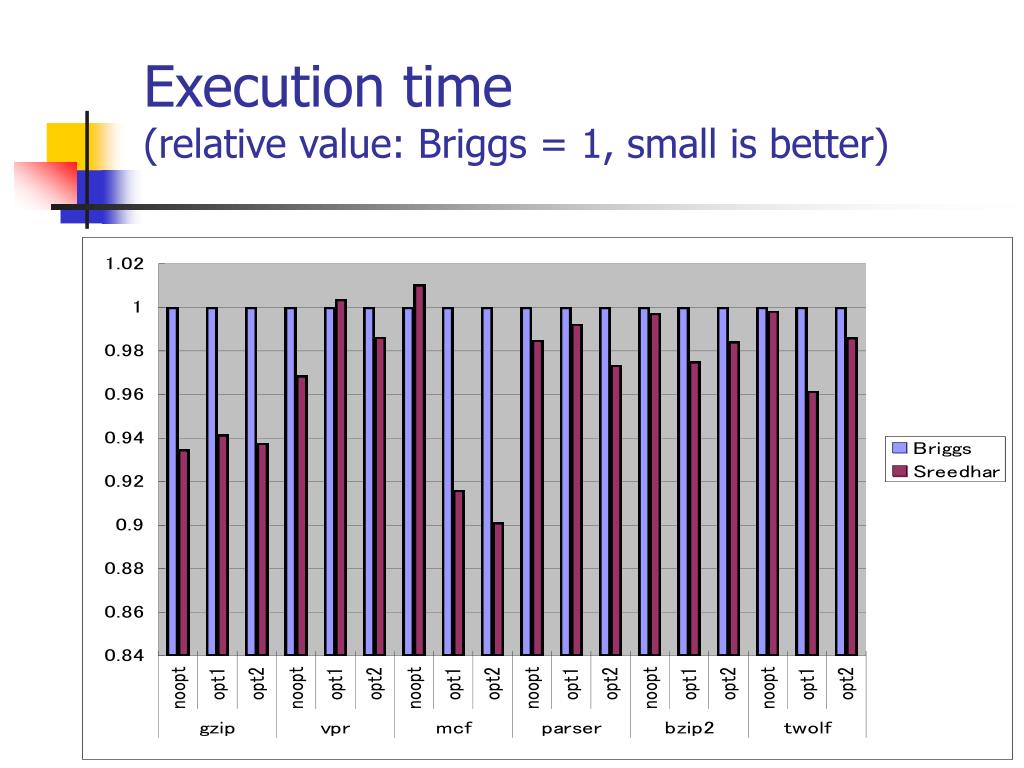 Execution time
(relative value: Briggs = 1, small is better)

1.02
1
0.98
0.96
0.94
0.92
0.9
0.88
0.86
0.84

noopt opt1 opt2 noopt opt1 opt2 noopt opt1 opt2 noopt opt1 opt2 noopt opt1 opt2 noopt opt1 opt2

gzip vpr mcf parser bzip2 twolf

Briggs
Sreedhar